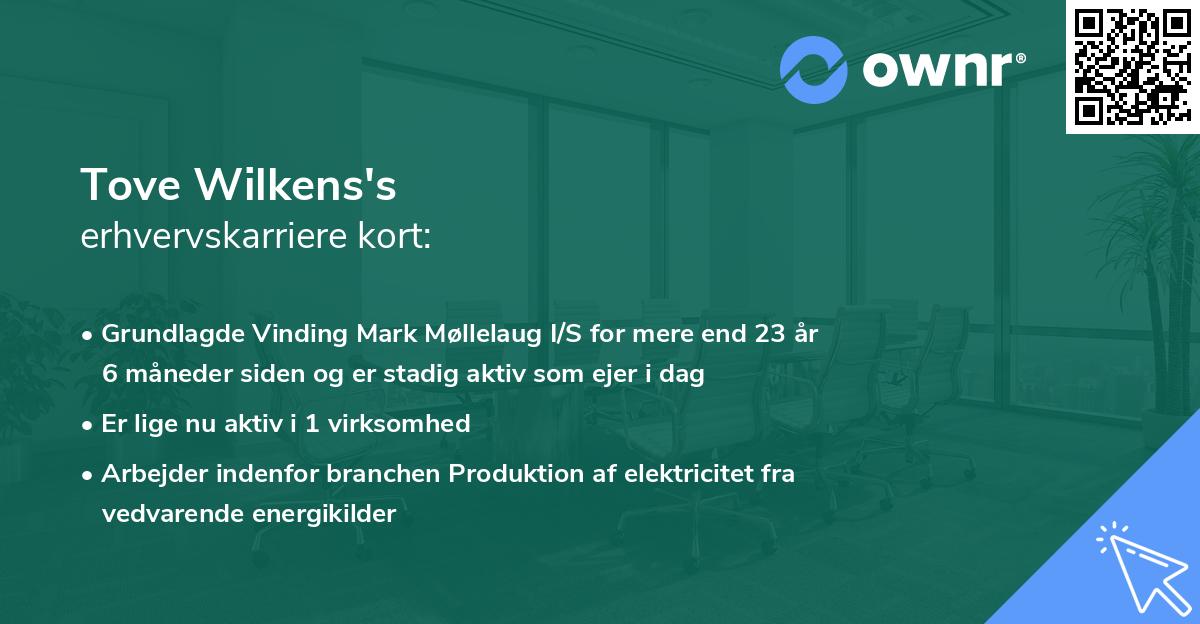 ownr®

Tove Wilkens's
erhvervskarriere kort:

• Grundlagde Vinding Mark Møllelaug I/S for mere end 23 år 6 måneder siden og er stadig aktiv som ejer i dag
• Er lige nu aktiv i 1 virksomhed
• Arbejder indenfor branchen Produktion af elektricitet fra vedvarende energikilder